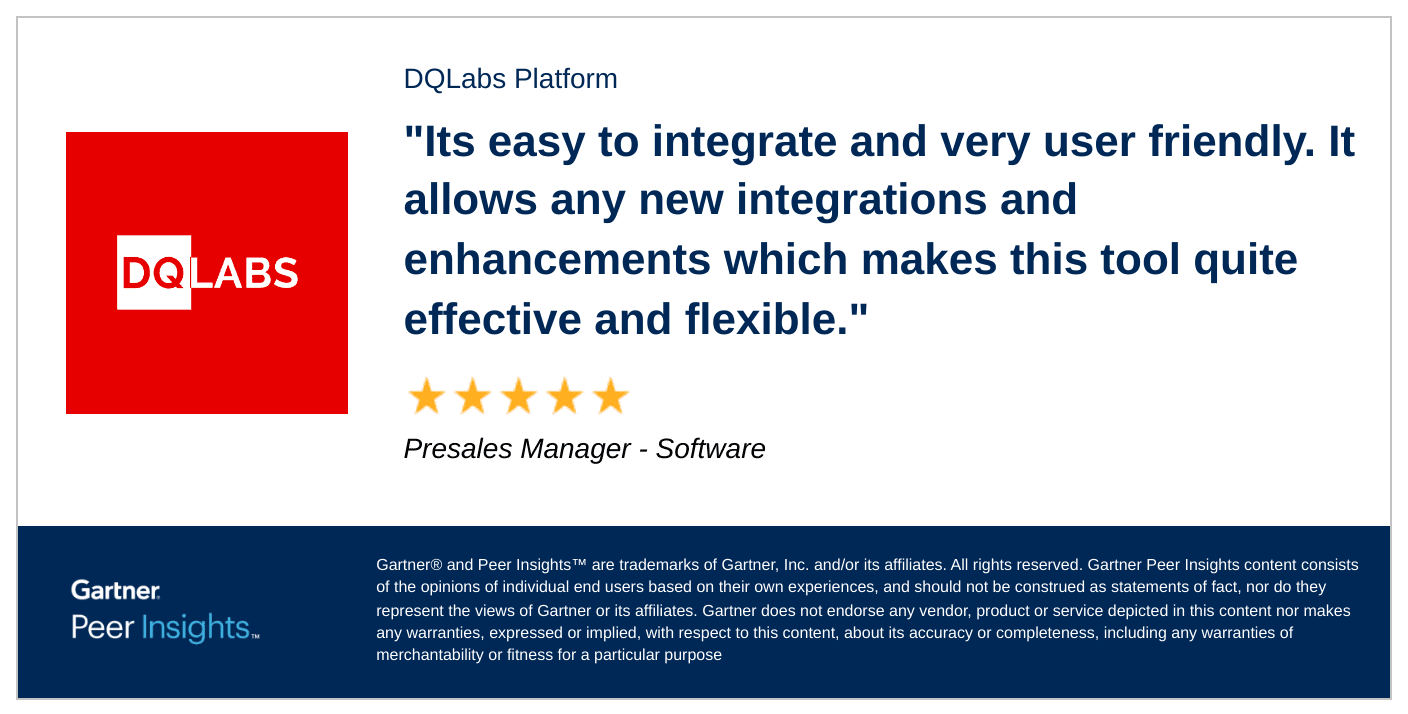 DQLABS

DQLabs Platform

"Its easy to integrate and very user friendly. It allows any new integrations and enhancements which makes this tool quite effective and flexible."

Presales Manager - Software

Gartner.
Peer Insights™

Gartner® and Peer Insights™ are trademarks of Gartner, Inc. and/or its affiliates. All rights reserved. Gartner Peer Insights content consists of the opinions of individual end users based on their own experiences, and should not be construed as statements of fact, nor do they represent the views of Gartner or its affiliates. Gartner does not endorse any vendor, product or service depicted in this content nor makes any warranties, expressed or implied, with respect to this content, about its accuracy or completeness, including any warranties of merchantability or fitness for a particular purpose